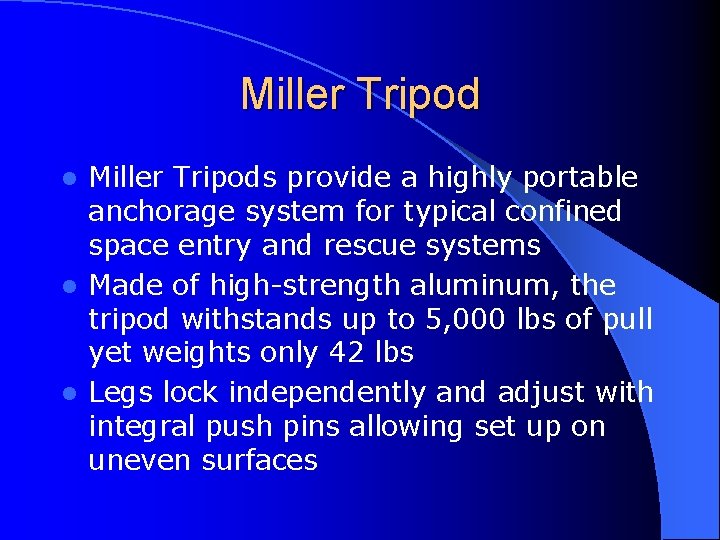 Miller Tripod

- Miller Tripods provide a highly portable anchorage system for typical confined space entry and rescue systems
- Made of high-strength aluminum, the tripod withstands up to 5,000 lbs of pull yet weights only 42 lbs
- Legs lock independently and adjust with integral push pins allowing set up on uneven surfaces